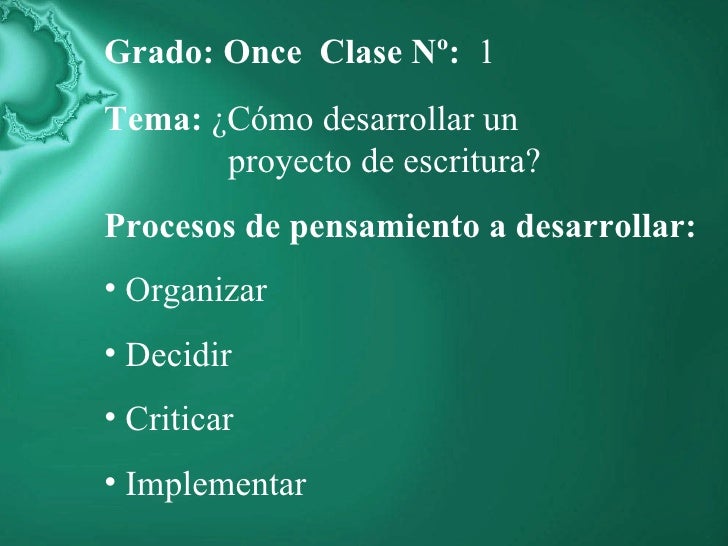 Grado: Once Clase Nº: 1

Tema: ¿Cómo desarrollar un proyecto de escritura?

Procesos de pensamiento a desarrollar:

• Organizar

• Decidir

• Criticar

• Implementar